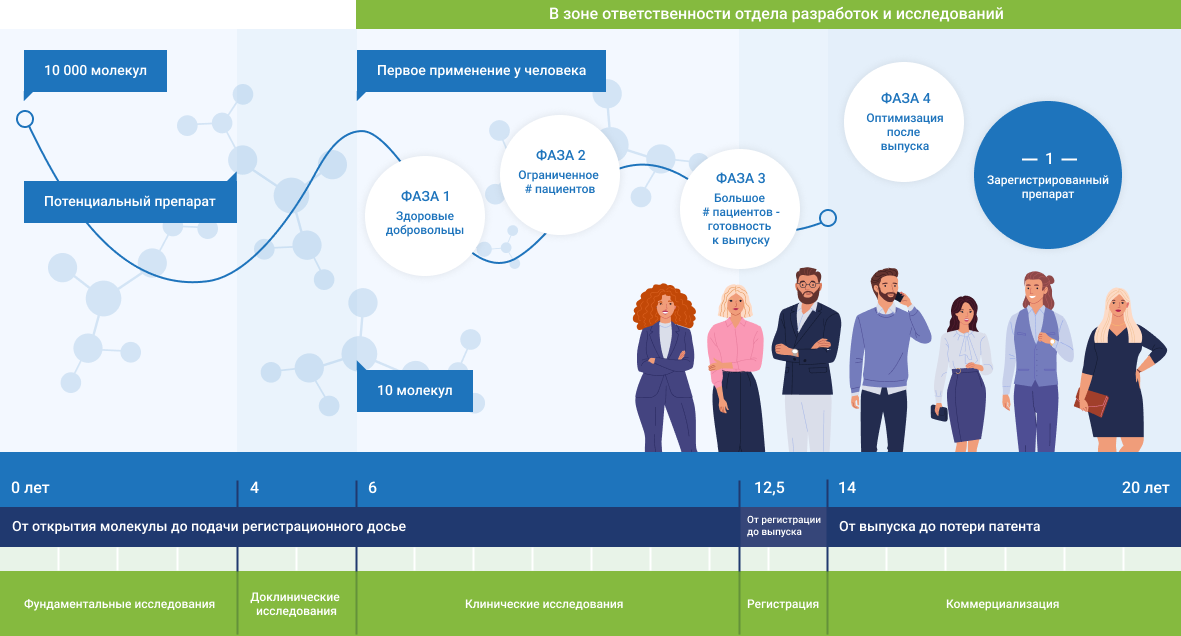 В зоне ответственности отдела разработок и исследований

10 000 молекул

Первое применение у человека

Потенциальный препарат

ФАЗА 1
Здоровые добровольцы

ФАЗА 2
Ограниченное # пациентов

ФАЗА 3
Большое # пациентов - готовность к выпуску

ФАЗА 4
Оптимизация после выпуска

— 1 —
Зарегистрированный препарат

10 молекул

0 лет
4
6
12,5
14
20 лет

От открытия молекулы до подачи регистрационного досье

От регистрации до выпуска

От выпуска до потери патента

Фундаментальные исследования

Доклинические исследования

Клинические исследования

Регистрация

Коммерциализация